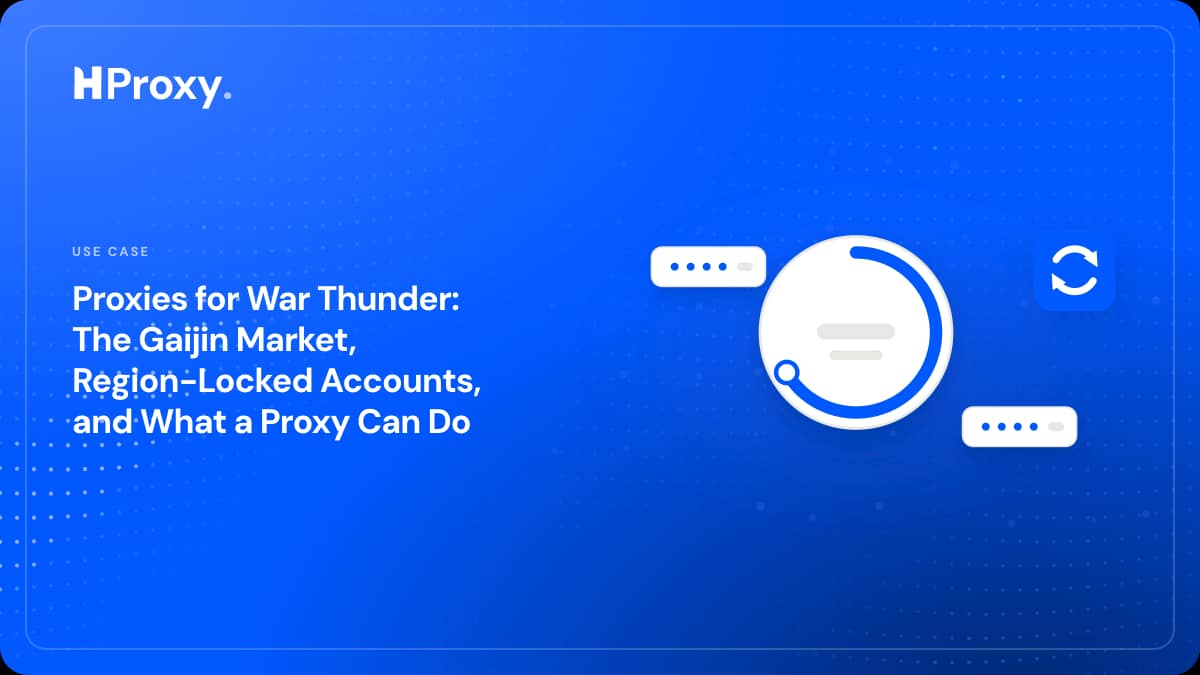 HProxy.

USE CASE

Proxies for War Thunder: The Gaijin Market, Region-Locked Accounts, and What a Proxy Can Do